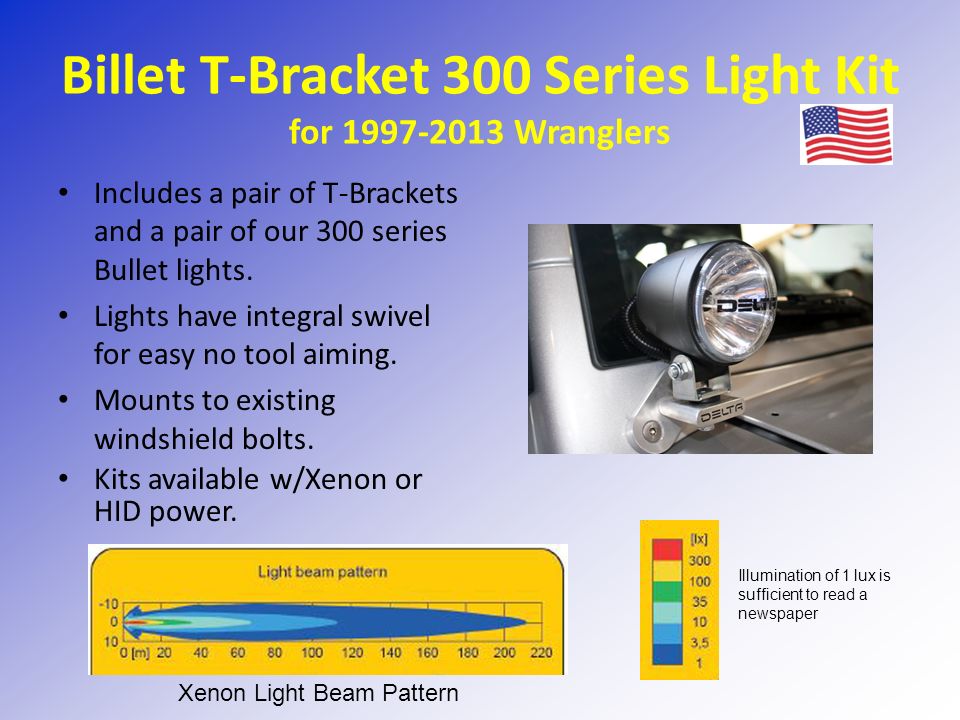 Billet T-Bracket 300 Series Light Kit
for 1997-2013 Wranglers

• Includes a pair of T-Brackets and a pair of our 300 series Bullet lights.
• Lights have integral swivel for easy no tool aiming.
• Mounts to existing windshield bolts.
• Kits available w/Xenon or HID power.

DELTA
DELTA

Light beam pattern
-10
0
10
0 [m] 20 40 60 80 100 120 140 160 180 200 220

Xenon Light Beam Pattern

[lx]
300
100
35
10
3,5
1

Illumination of 1 lux is sufficient to read a newspaper